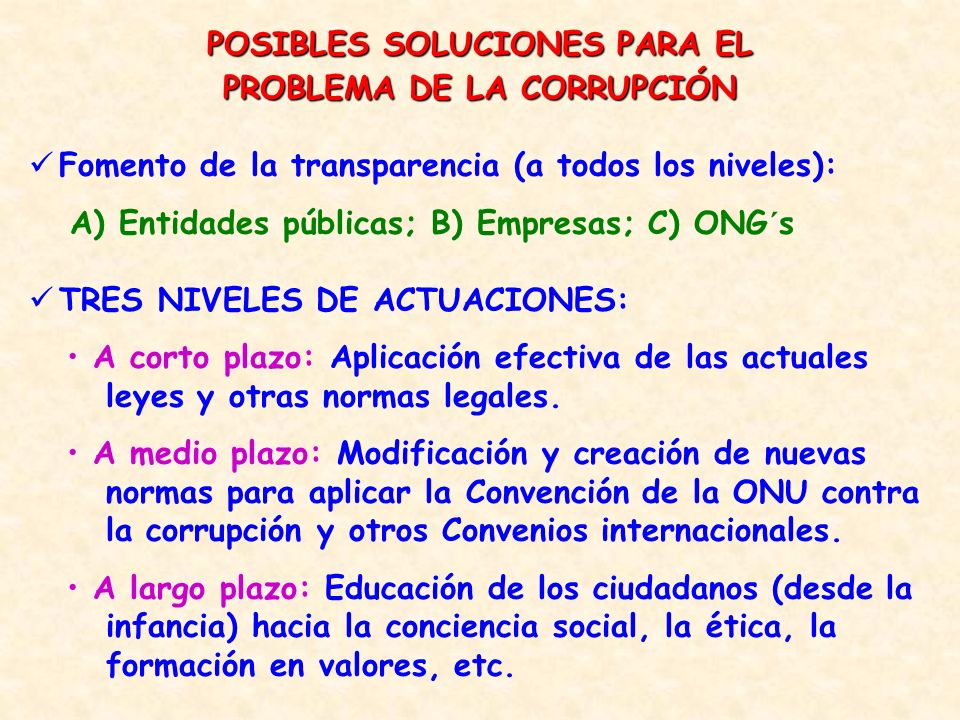 POSIBLES SOLUCIONES PARA EL PROBLEMA DE LA CORRUPCIÓN

✓ Fomento de la transparencia (a todos los niveles):

A) Entidades públicas; B) Empresas; C) ONG´s

✓ TRES NIVELES DE ACTUACIONES:

• A corto plazo: Aplicación efectiva de las actuales leyes y otras normas legales.

• A medio plazo: Modificación y creación de nuevas normas para aplicar la Convención de la ONU contra la corrupción y otros Convenios internacionales.

• A largo plazo: Educación de los ciudadanos (desde la infancia) hacia la conciencia social, la ética, la formación en valores, etc.